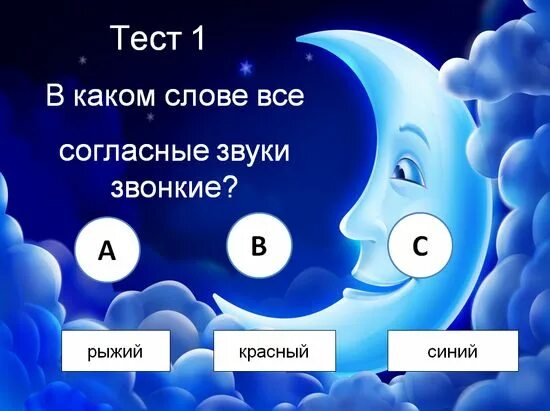 Тест 1

В каком слове все согласные звуки звонкие?

A

B

C

рыжий

красный

синий